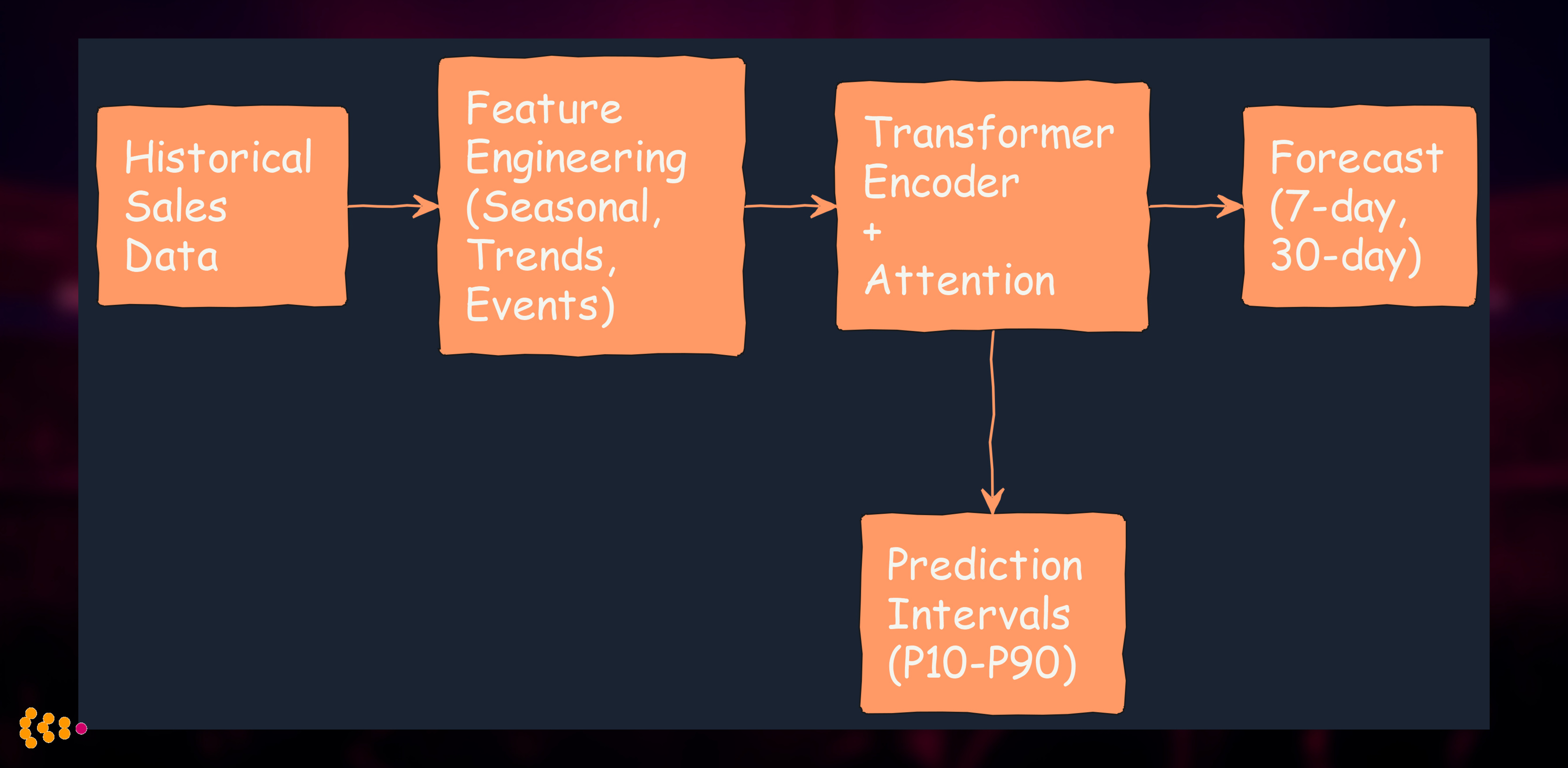 Historical Sales Data

Feature Engineering (Seasonal, Trends, Events)

Transformer Encoder + Attention

Forecast (7-day, 30-day)

Prediction Intervals (P10-P90)